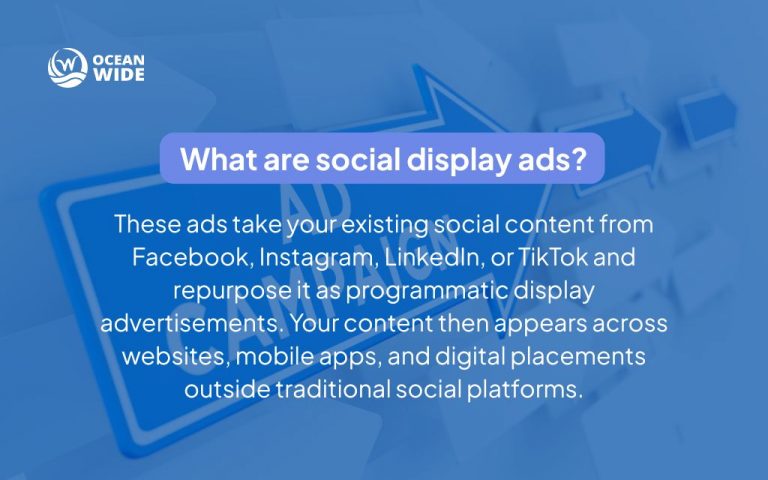 OCEAN WIDE

What are social display ads?

These ads take your existing social content from Facebook, Instagram, LinkedIn, or TikTok and repurpose it as programmatic display advertisements. Your content then appears across websites, mobile apps, and digital placements outside traditional social platforms.

AD CAMPAIGN